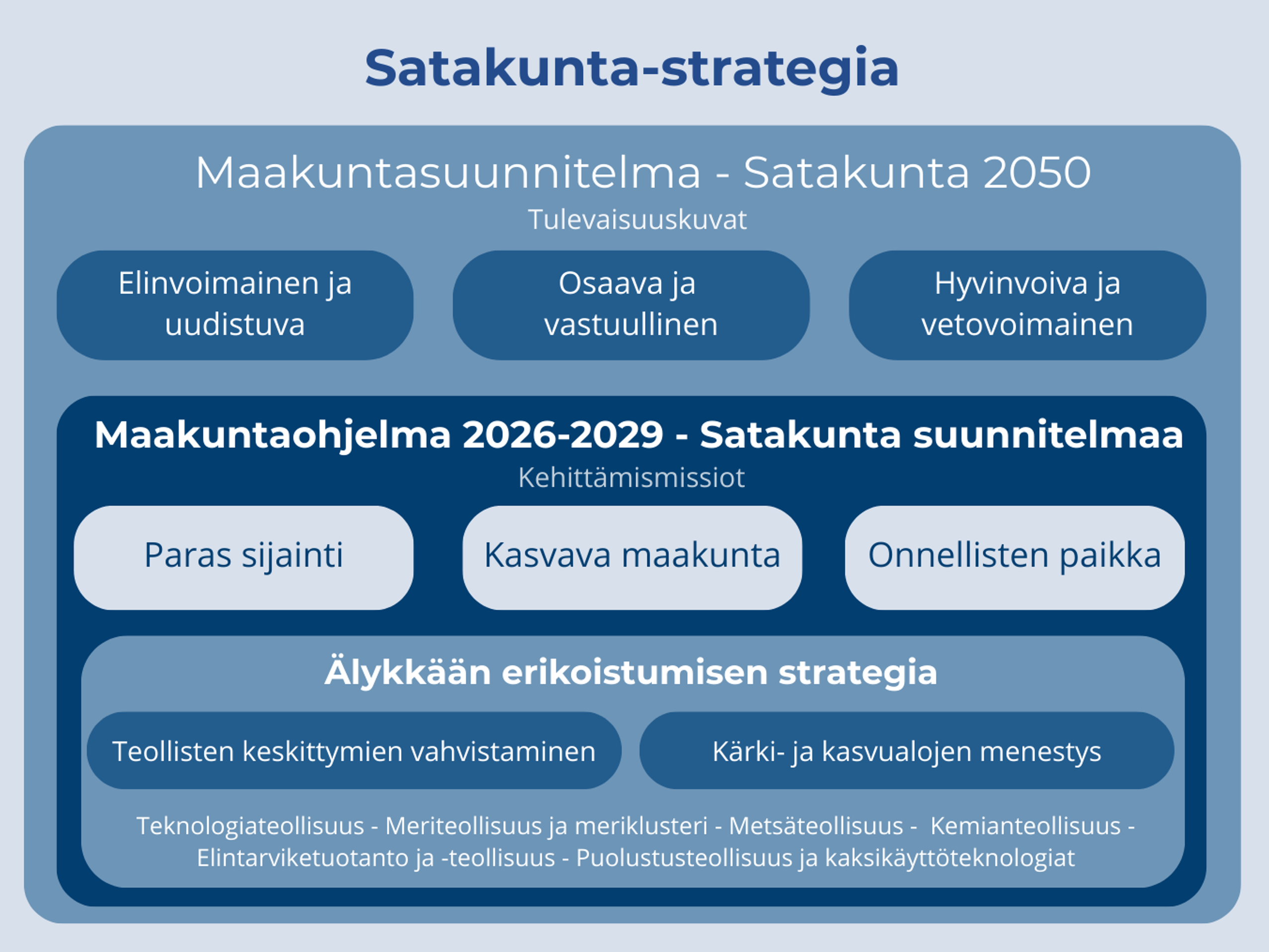 Satakunta-strategia

Maakuntasuunnitelma - Satakunta 2050

Tulevaisuuskuvat

Elinvoimainen ja uudistuva

Osaava ja vastuullinen

Hyvinvoiva ja vetovoimainen

Maakuntaohjelma 2026-2029 - Satakunta suunnitelmaa

Kehittämismissiot

Paras sijainti

Kasvava maakunta

Onnellisten paikka

Älykkään erikoistumisen strategia

Teollisten keskittymien vahvistaminen

Kärki- ja kasvualojen menestys

Teknologiateollisuus - Meriteollisuus ja meriklusteri - Metsäteollisuus - Kemianteollisuus - Elintarviketuotanto ja -teollisuus - Puolustusteollisuus ja kaksikäyttöteknologiat